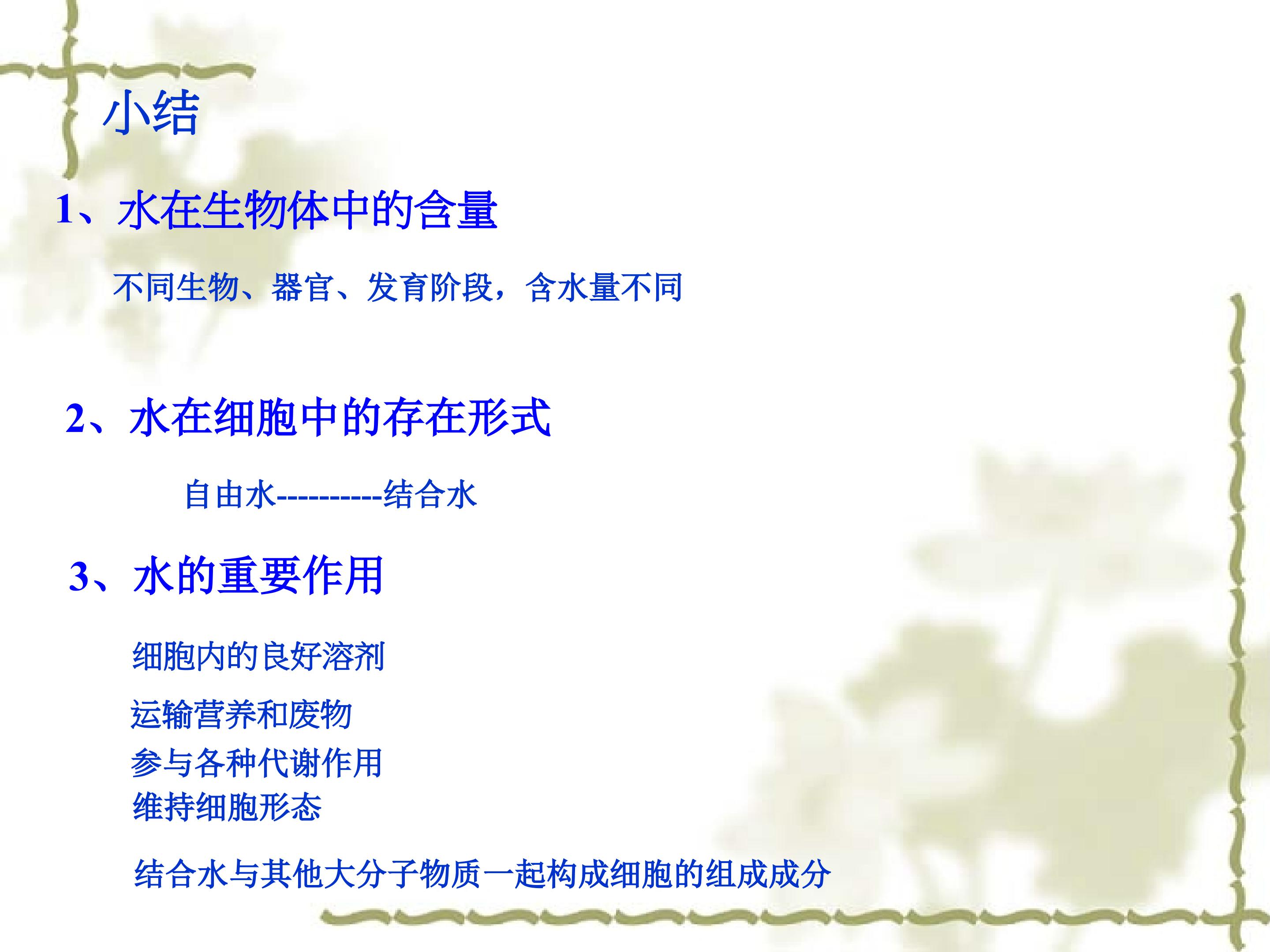 小结

1、水在生物体中的含量

不同生物、器官、发育阶段，含水量不同

2、水在细胞中的存在形式

自由水----------结合水

3、水的重要作用

细胞内的良好溶剂

运输营养和废物

参与各种代谢作用

维持细胞形态

结合水与其他大分子物质一起构成细胞的组成成分